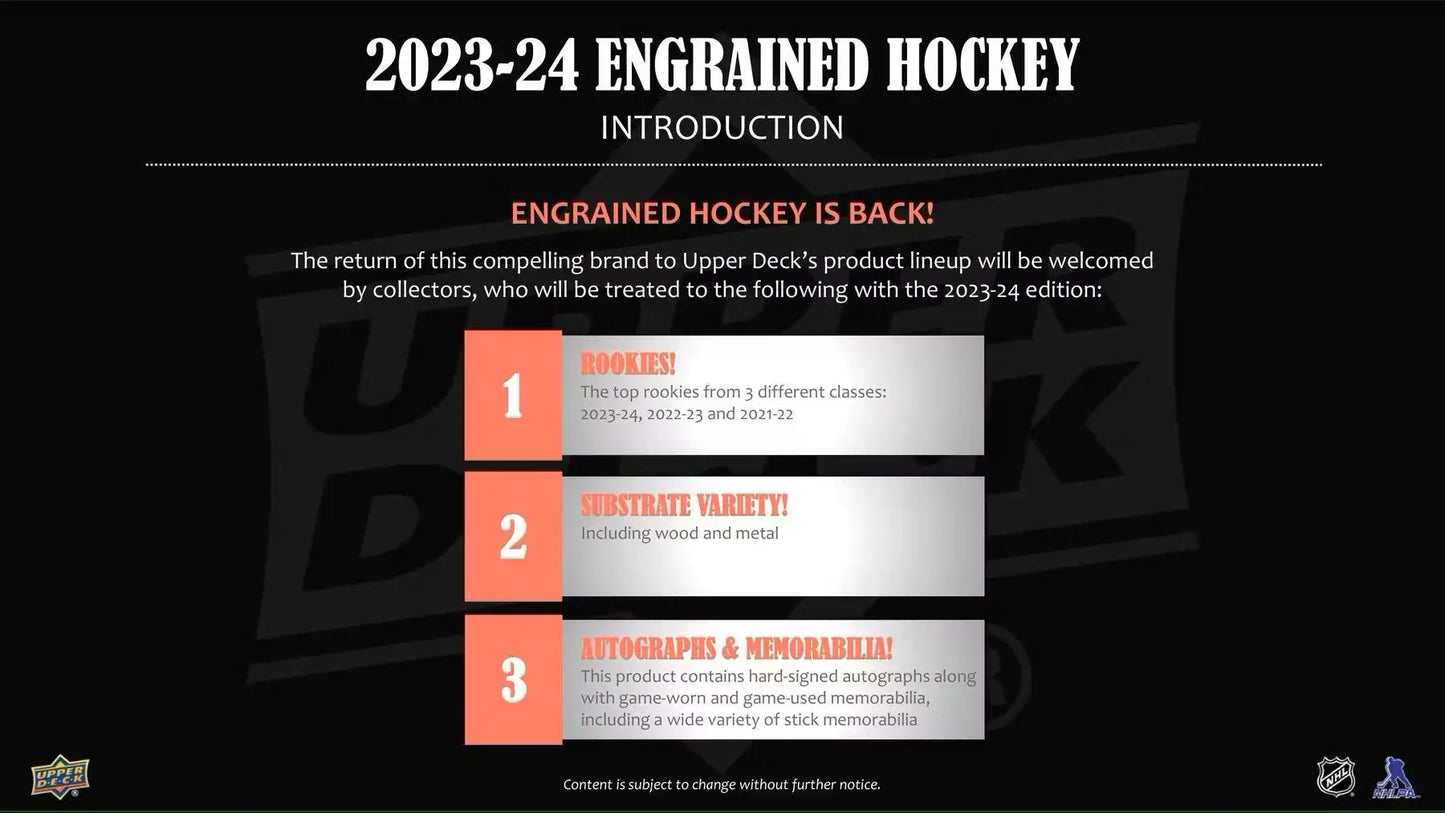 2023-24 ENGRAINED HOCKEY
INTRODUCTION

ENGRAINED HOCKEY IS BACK!

The return of this compelling brand to Upper Deck's product lineup will be welcomed by collectors, who will be treated to the following with the 2023-24 edition:

1
ROOKIES!
The top rookies from 3 different classes: 2023-24, 2022-23 and 2021-22

2
SUBSTRATE VARIETY!
Including wood and metal

3
AUTOGRAPHS & MEMORABILIA!
This product contains hard-signed autographs along with game-worn and game-used memorabilia, including a wide variety of stick memorabilia

UPPER DECK

Content is subject to change without further notice.

NHL NHLPA